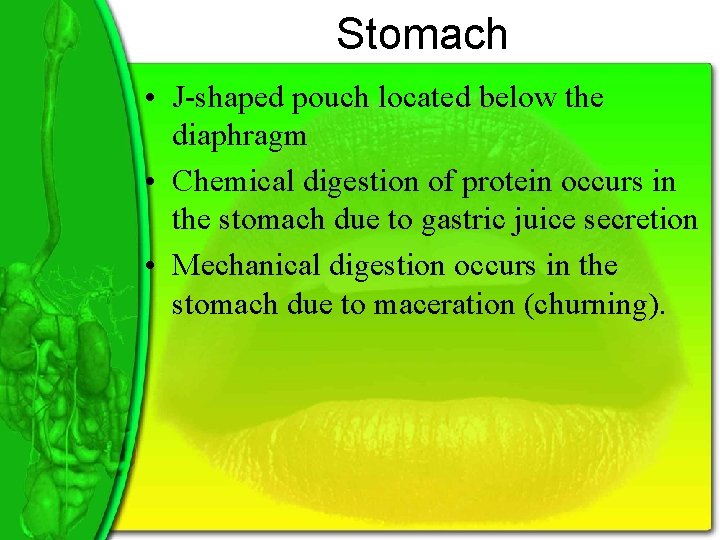 Stomach

• J-shaped pouch located below the diaphragm
• Chemical digestion of protein occurs in the stomach due to gastric juice secretion
• Mechanical digestion occurs in the stomach due to maceration (churning).